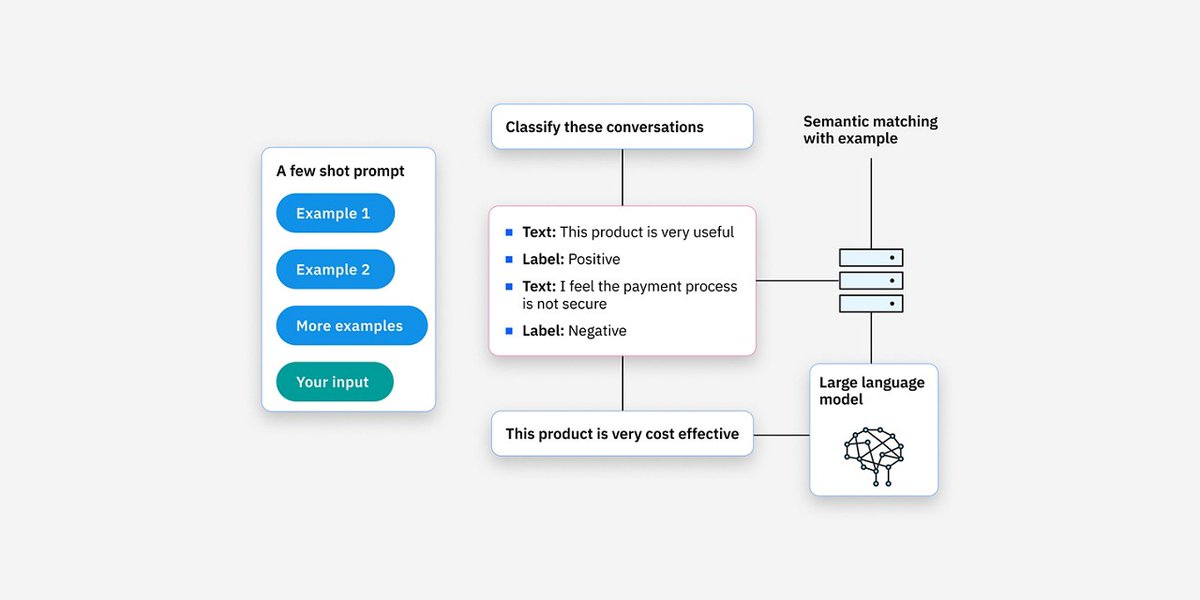 A few shot prompt

Example 1

Example 2

More examples

Your input

Classify these conversations

Text: This product is very useful

Label: Positive

Text: I feel the payment process is not secure

Label: Negative

This product is very cost effective

Semantic matching with example

Large language model